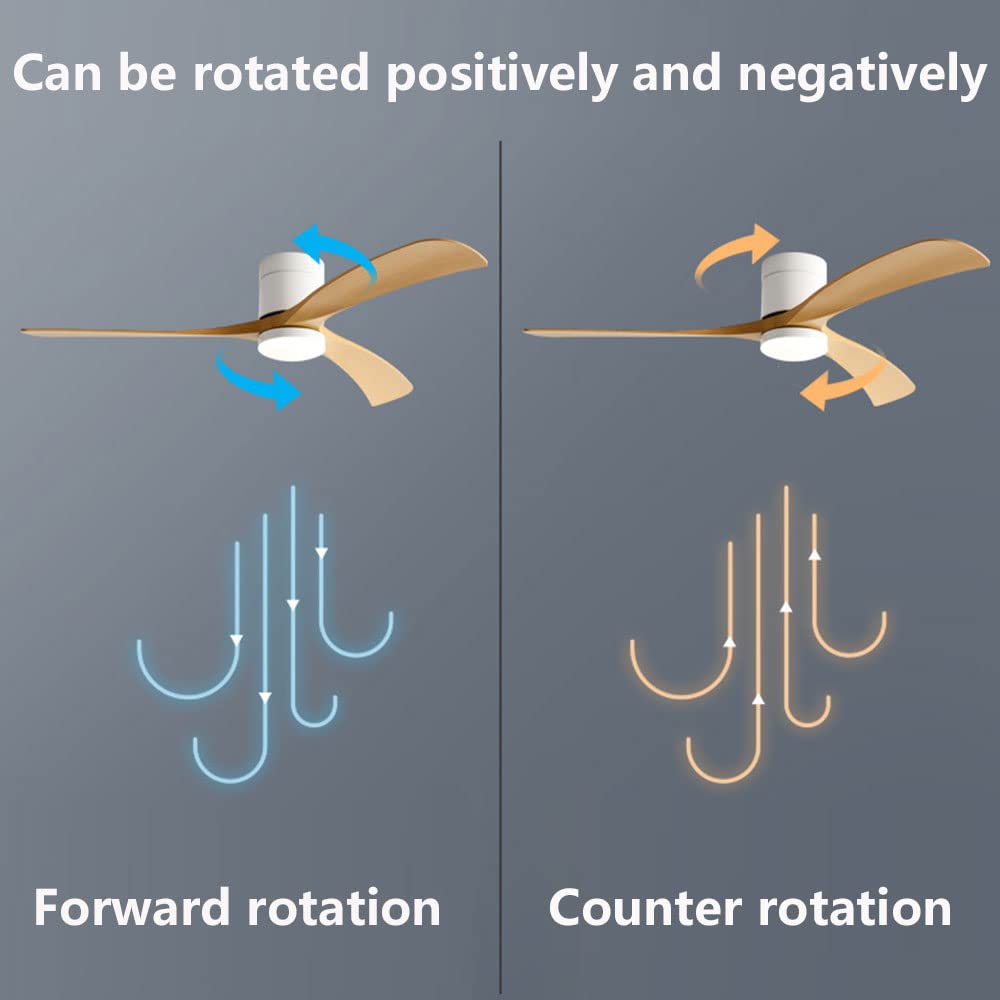 Can be rotated positively and negatively

Forward rotation

Counter rotation